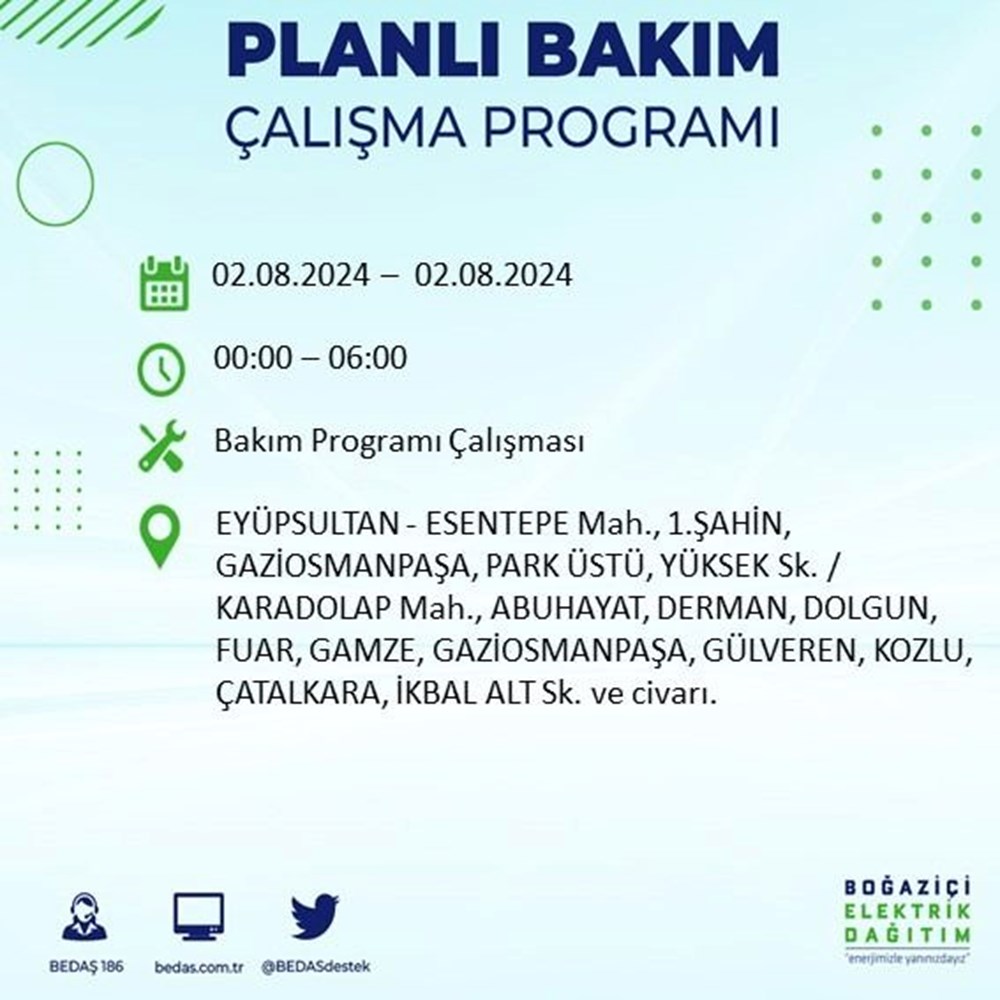 PLANLI BAKIM
ÇALIŞMA PROGRAMI

02.08.2024 – 02.08.2024

00:00 – 06:00

Bakım Programı Çalışması

EYÜPSULTAN - ESENTEPE Mah., 1.ŞAHİN, GAZİOSMANPAŞA, PARK ÜSTÜ, YÜKSEK Sk. / KARADOLAP Mah., ABUHAYAT, DERMAN, DOLGUN, FUAR, GAMZE, GAZİOSMANPAŞA, GÜLVEREN, KOZLU, ÇATALKARA, İKBAL ALT Sk. ve civarı.

BEDAŞ 186
bedas.com.tr
@BEDASdestek

BOĞAZİÇİ
ELEKTRİK
DAĞITIM
"enerjimizle yanınızdayız"